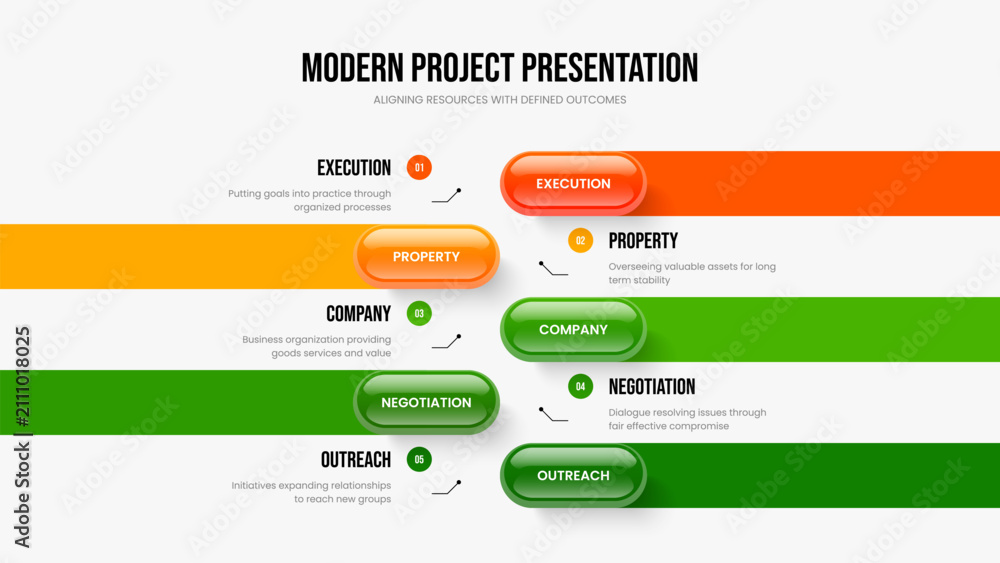 MODERN PROJECT PRESENTATION

ALIGNING RESOURCES WITH DEFINED OUTCOMES

EXECUTION

01

Putting goals into practice through organized processes

EXECUTION

PROPERTY

02

PROPERTY

Overseeing valuable assets for long term stability

COMPANY

03

Business organization providing goods services and value

COMPANY

NEGOTIATION

04

NEGOTIATION

Dialogue resolving issues through fair effective compromise

OUTREACH

05

Initiatives expanding relationships to reach new groups

OUTREACH

Adobe Stock | #211018025